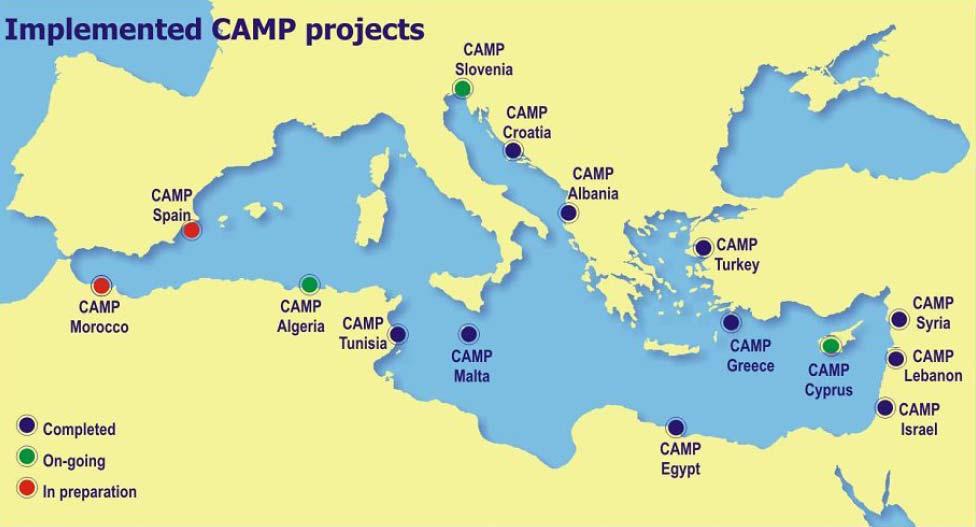 Implemented CAMP projects

CAMP Slovenia

CAMP Croatia

CAMP Albania

CAMP Spain

CAMP Turkey

CAMP Morocco

CAMP Algeria

CAMP Tunisia

CAMP Malta

CAMP Greece

CAMP Cyprus

CAMP Syria

CAMP Lebanon

CAMP Israel

CAMP Egypt

Completed

On-going

In preparation